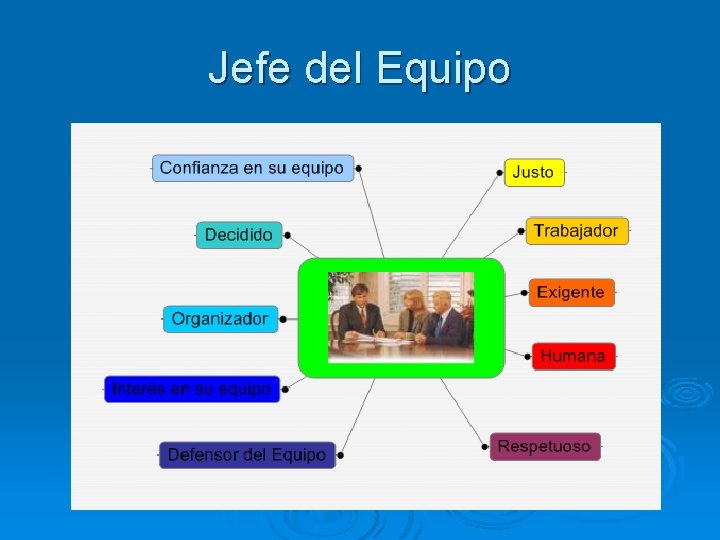 Jefe del Equipo

Confianza en su equipo

Decidido

Organizador

Interés en su equipo

Defensor del Equipo

Justo

Trabajador

Exigente

Humana

Respetuoso